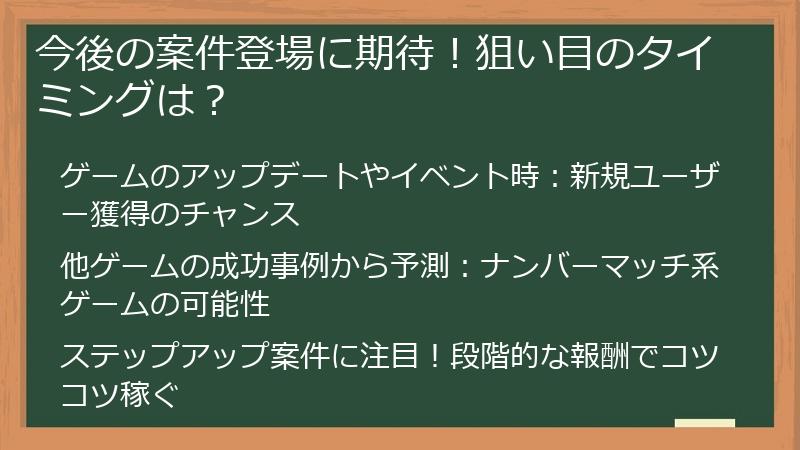 今後の案件登場に期待！狙い目のタイミングは？

ゲームのアップデートやイベント時：新規ユーザー獲得のチャンス

他ゲームの成功事例から予測：ナンバーマッチ系ゲームの可能性

ステップアップ案件に注目！段階的な報酬でコツコツ稼ぐ